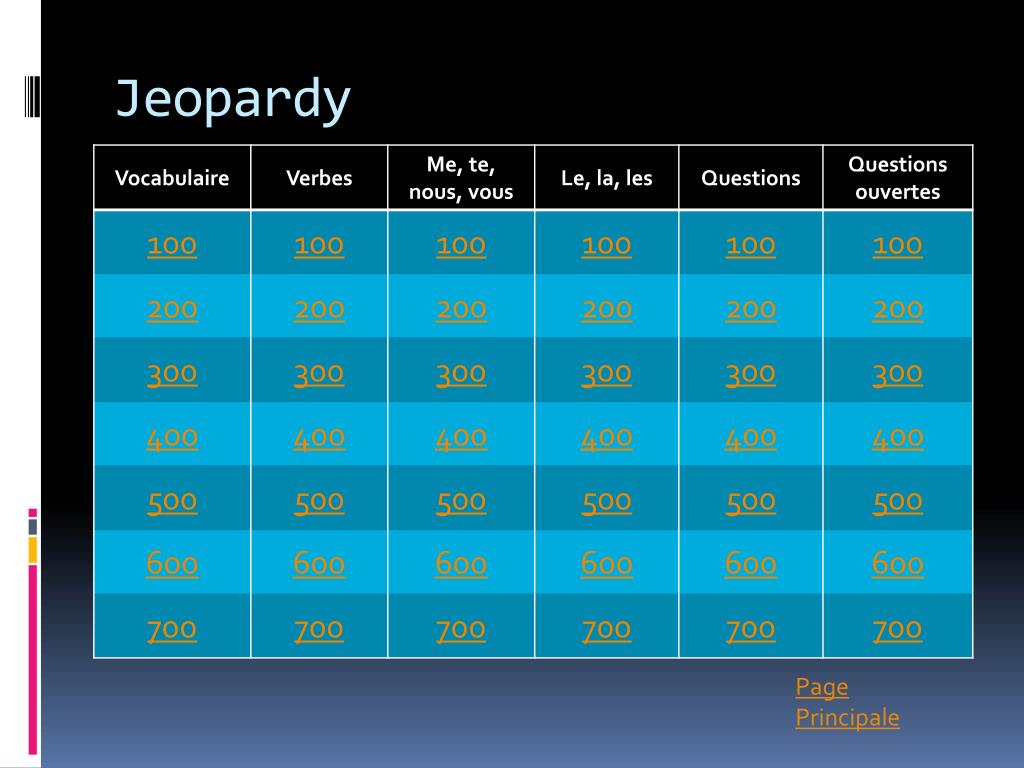 Jeopardy

| Vocabulaire | Verbes | Me, te, nous, vous | Le, la, les | Questions | Questions ouvertes |
|---|---|---|---|---|---|
| 100 | 100 | 100 | 100 | 100 | 100 |
| 200 | 200 | 200 | 200 | 200 | 200 |
| 300 | 300 | 300 | 300 | 300 | 300 |
| 400 | 400 | 400 | 400 | 400 | 400 |
| 500 | 500 | 500 | 500 | 500 | 500 |
| 600 | 600 | 600 | 600 | 600 | 600 |
| 700 | 700 | 700 | 700 | 700 | 700 |

Page Principale